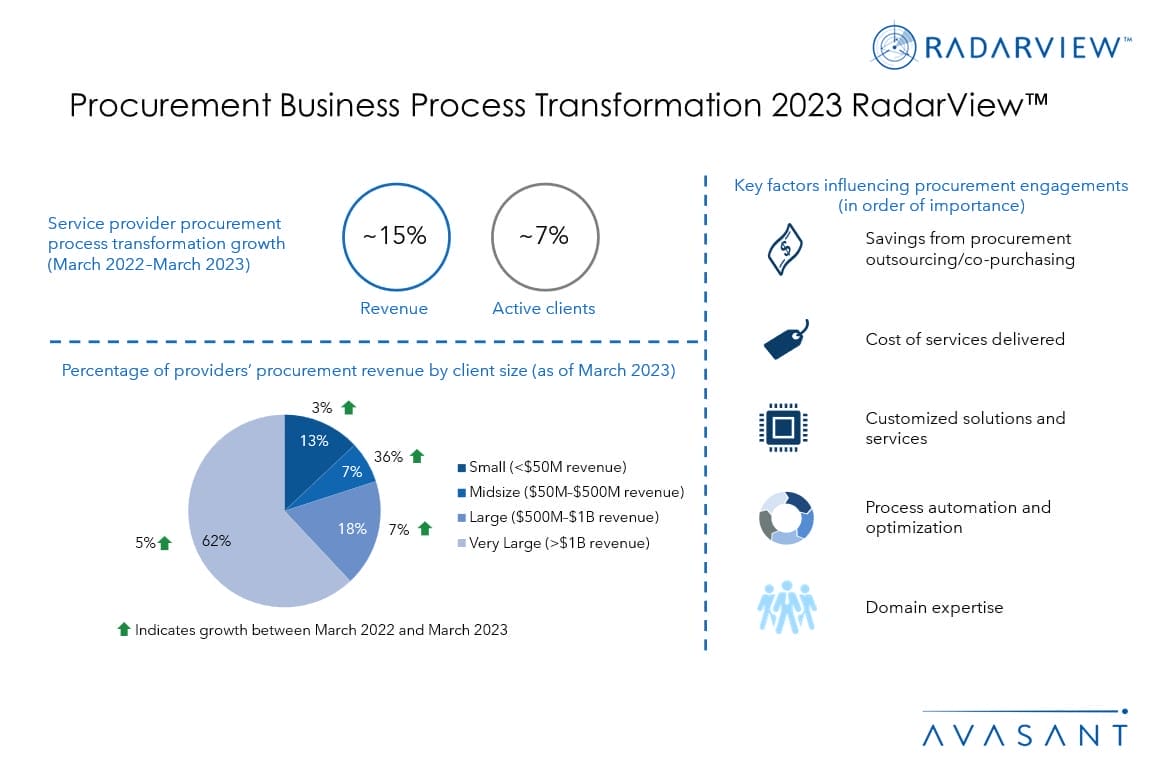 RADARVIEW™

Procurement Business Process Transformation 2023 RadarView™

Service provider procurement process transformation growth (March 2022–March 2023)

~15%

Revenue

~7%

Active clients

Percentage of providers' procurement revenue by client size (as of March 2023)

3%

13%

36%

7%

18%

7%

5%

62%

Small (<$50M revenue)
Midsize ($50M-$500M revenue)
Large ($500M-$1B revenue)
Very Large (>$1B revenue)

Indicates growth between March 2022 and March 2023

Key factors influencing procurement engagements (in order of importance)

Savings from procurement outsourcing/co-purchasing

Cost of services delivered

Customized solutions and services

Process automation and optimization

Domain expertise

AVASANT